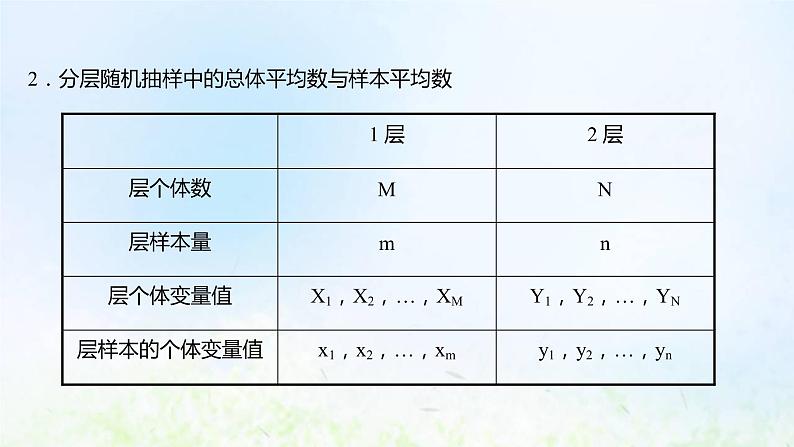 2．分层随机抽样中的总体平均数与样本平均数

|  | 1层 | 2层 |
|---|---|---|
| 层个体数 | M | N |
| 层样本量 | m | n |
| 层个体变量值 | $X_1$，$X_2$，…，$X_M$ | $Y_1$，$Y_2$，…，$Y_N$ |
| 层样本的个体变量值 | $x_1$，$x_2$，…，$x_m$ | $y_1$，$y_2$，…，$y_n$ |